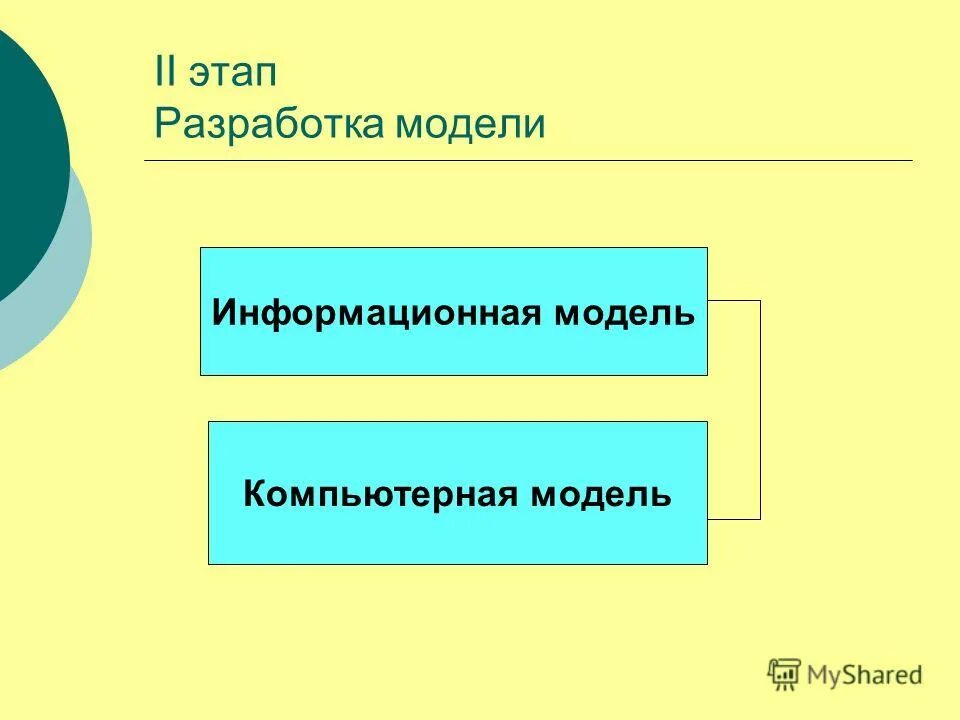 II этап
Разработка модели

Информационная модель

Компьютерная модель

MyShared